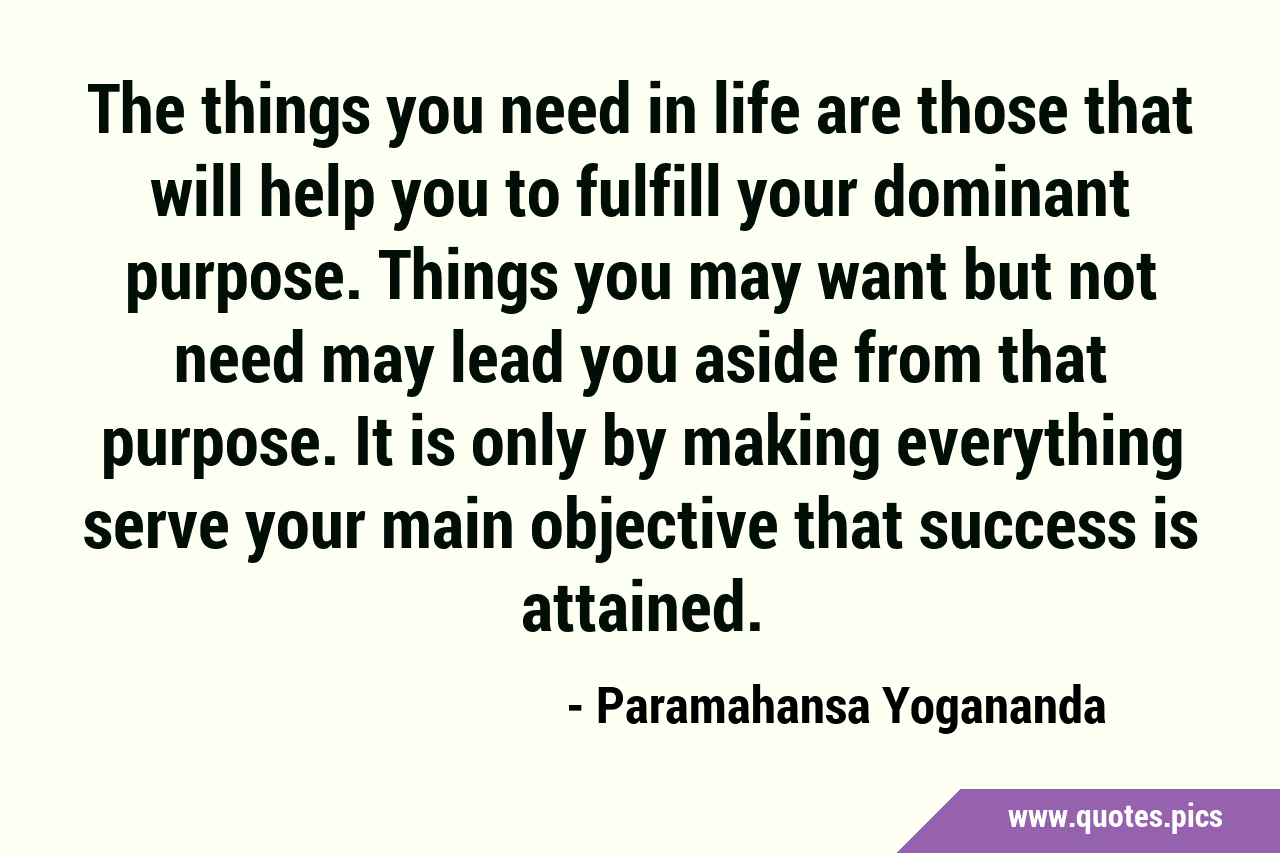 The things you need in life are those that will help you to fulfill your dominant purpose. Things you may want but not need may lead you aside from that purpose. It is only by making everything serve your main objective that success is attained.

- Paramahansa Yogananda

www.quotes.pics